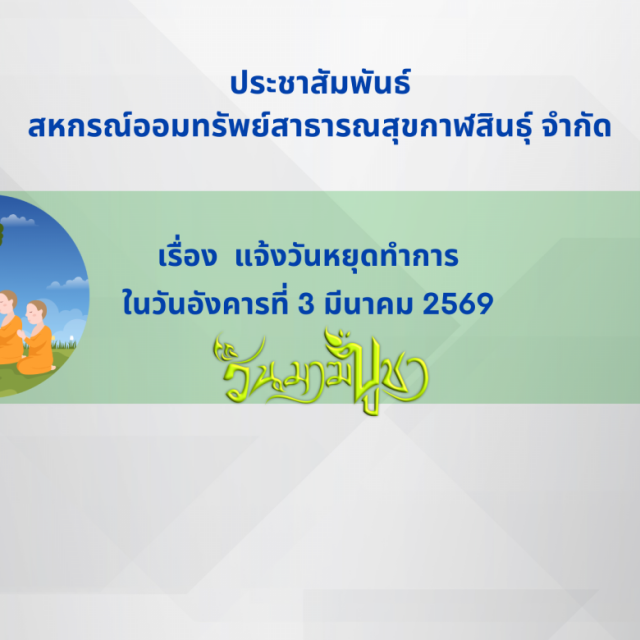 ประชาสัมพันธ์
สหกรณ์ออมทรัพย์สาธารณสุขกาฬสินธุ์ จำกัด

เรื่อง แจ้งวันหยุดทำการ
ในวันอังคารที่ 3 มีนาคม 2569

วันมาฆบูชา